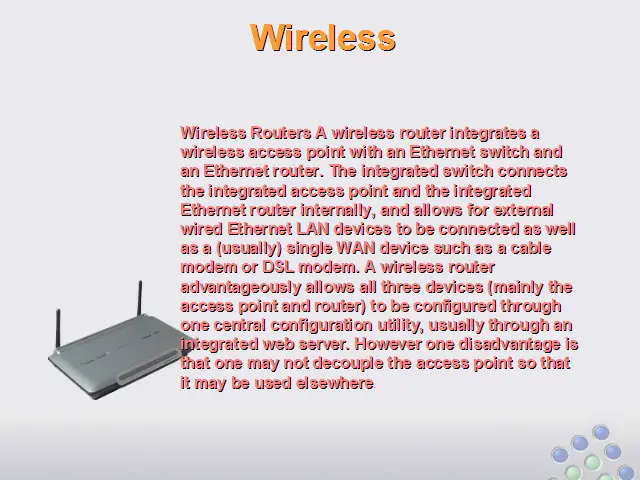 Wireless

Wireless Routers A wireless router integrates a wireless access point with an Ethernet switch and an Ethernet router. The integrated switch connects the integrated access point and the integrated Ethernet router internally, and allows for external wired Ethernet LAN devices to be connected as well as a (usually) single WAN device such as a cable modem or DSL modem. A wireless router advantageously allows all three devices (mainly the access point and router) to be configured through one central configuration utility, usually through an integrated web server. However one disadvantage is that one may not decouple the access point so that it may be used elsewhere